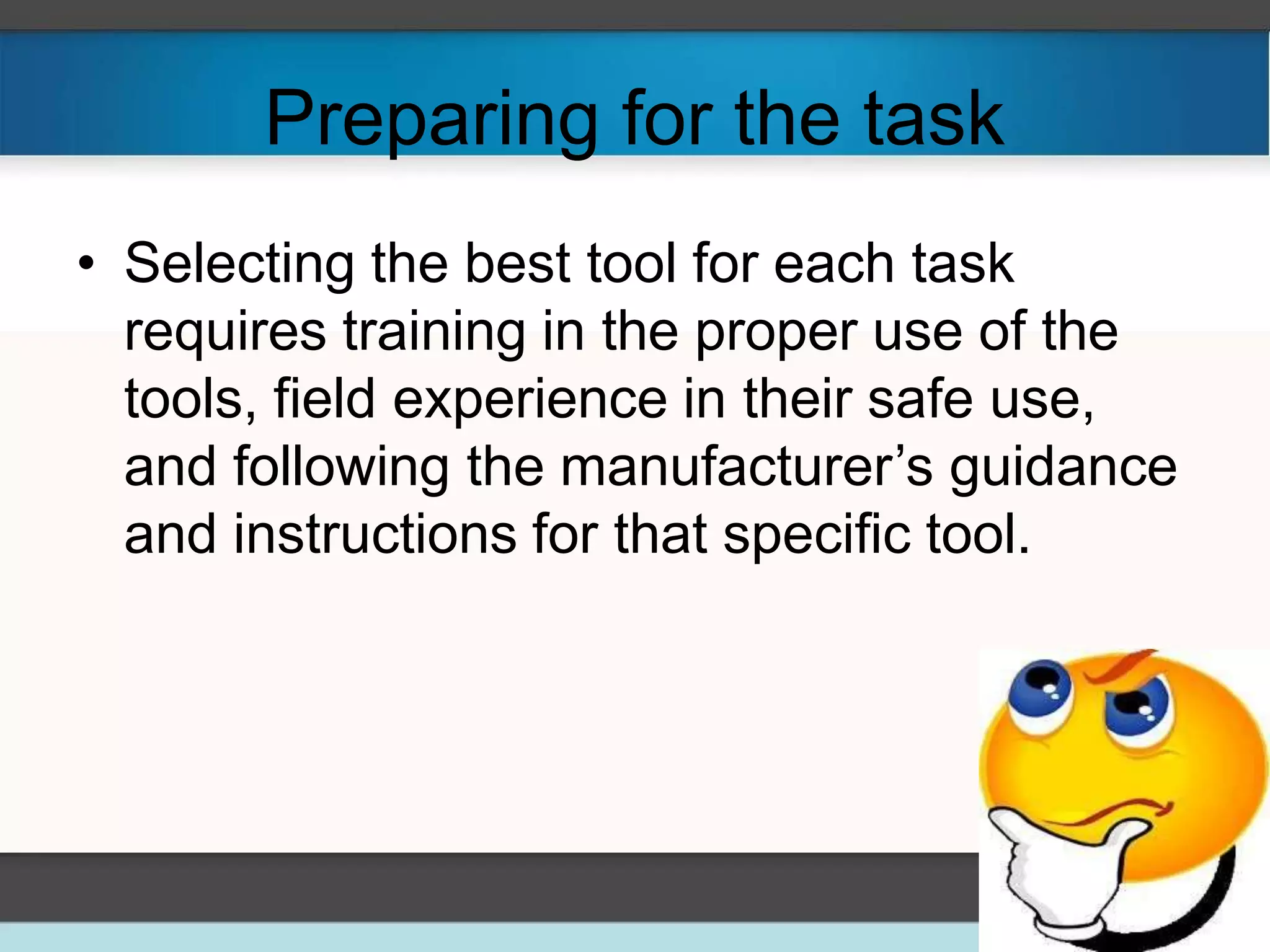 Preparing for the task

• Selecting the best tool for each task requires training in the proper use of the tools, field experience in their safe use, and following the manufacturer’s guidance and instructions for that specific tool.